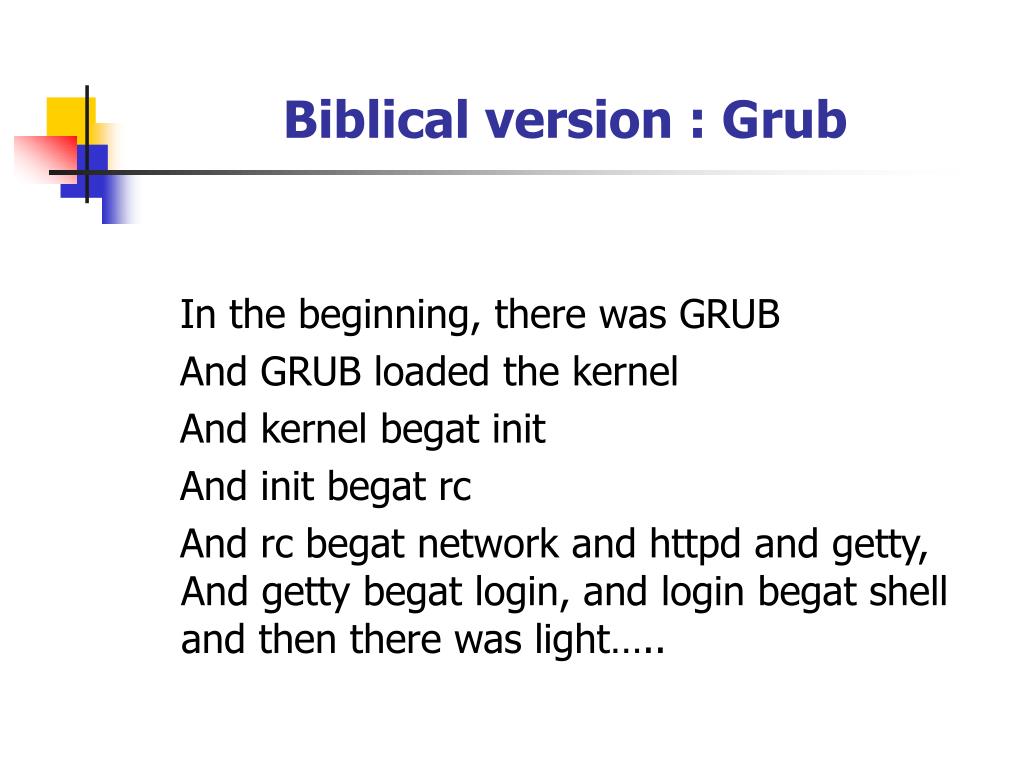 Biblical version : Grub

In the beginning, there was GRUB
And GRUB loaded the kernel
And kernel begat init
And init begat rc
And rc begat network and httpd and getty, And getty begat login, and login begat shell and then there was light…..